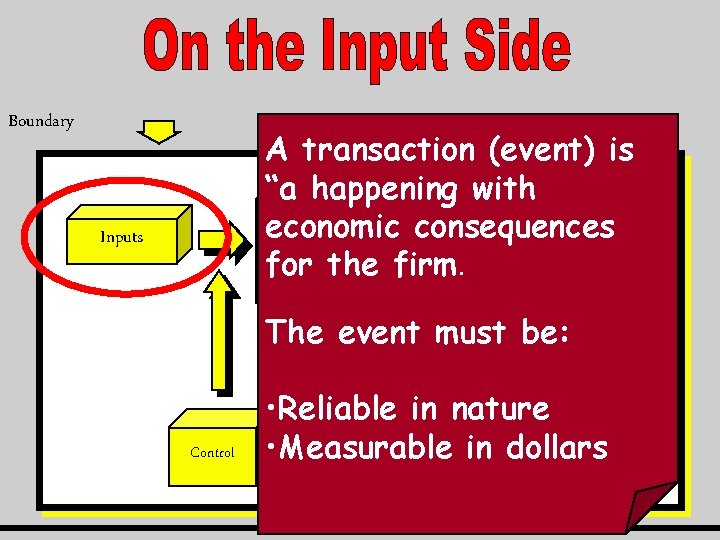 On the Input Side

Boundary

Inputs

Control

A transaction (event) is “a happening with economic consequences for the firm.

The event must be:

•Reliable in nature
•Measurable in dollars